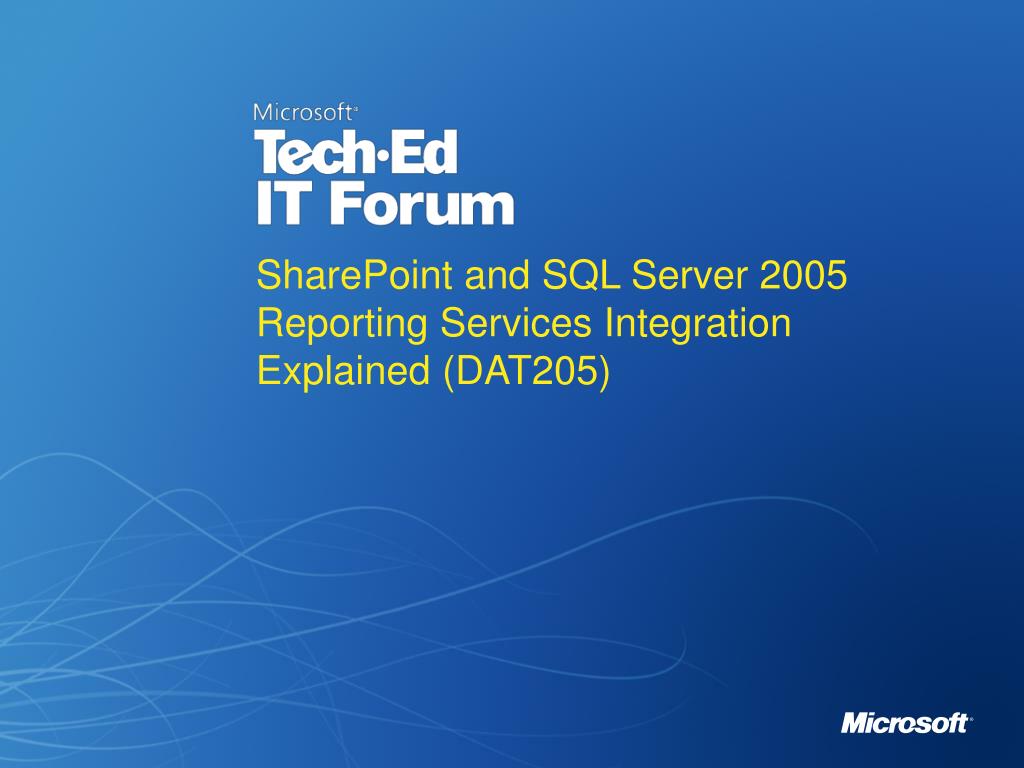 Microsoft®
Tech·Ed
IT Forum

SharePoint and SQL Server 2005 Reporting Services Integration Explained (DAT205)

Microsoft®